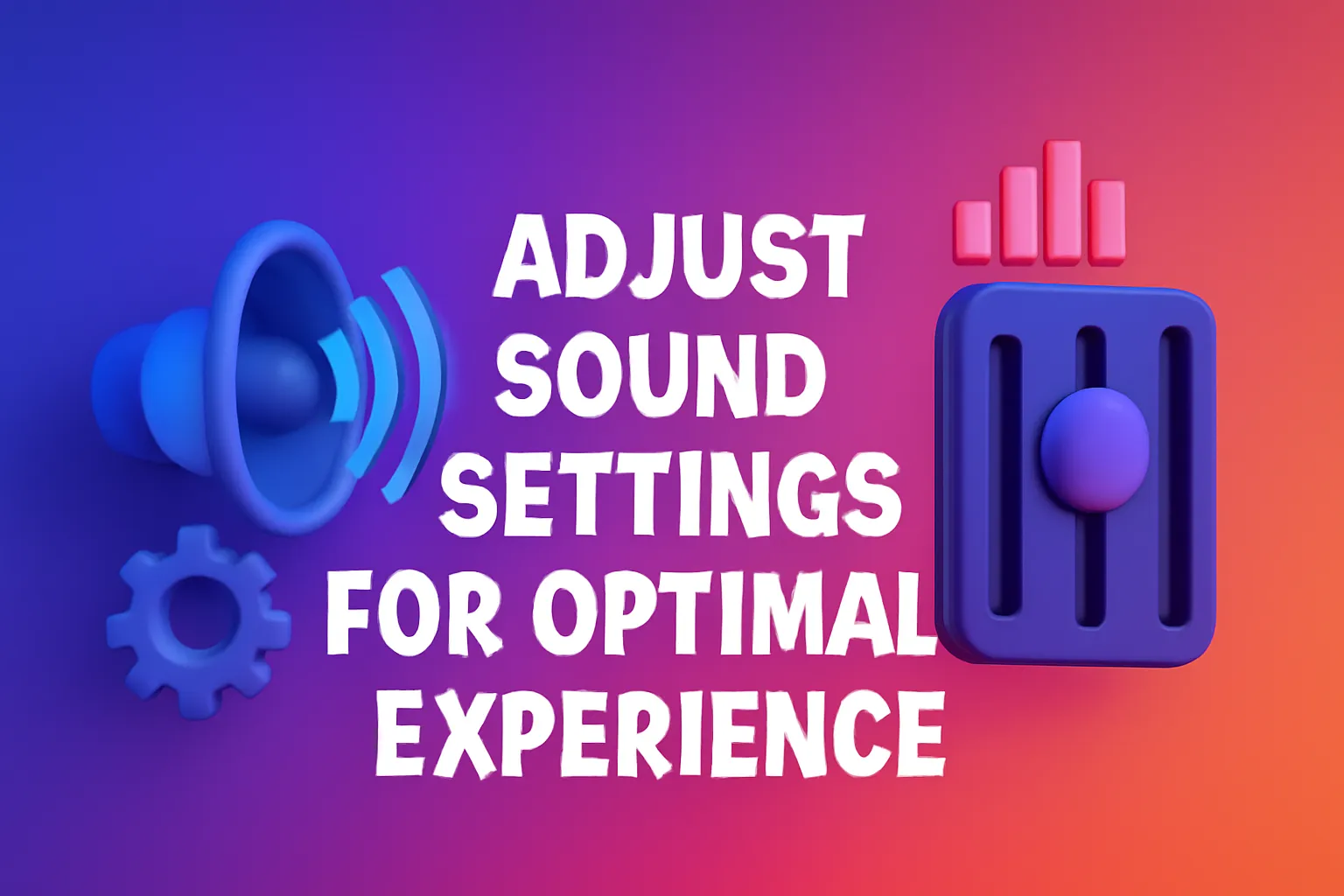 ADJUST SOUND SETTINGS FOR OPTIMAL EXPERIENCE